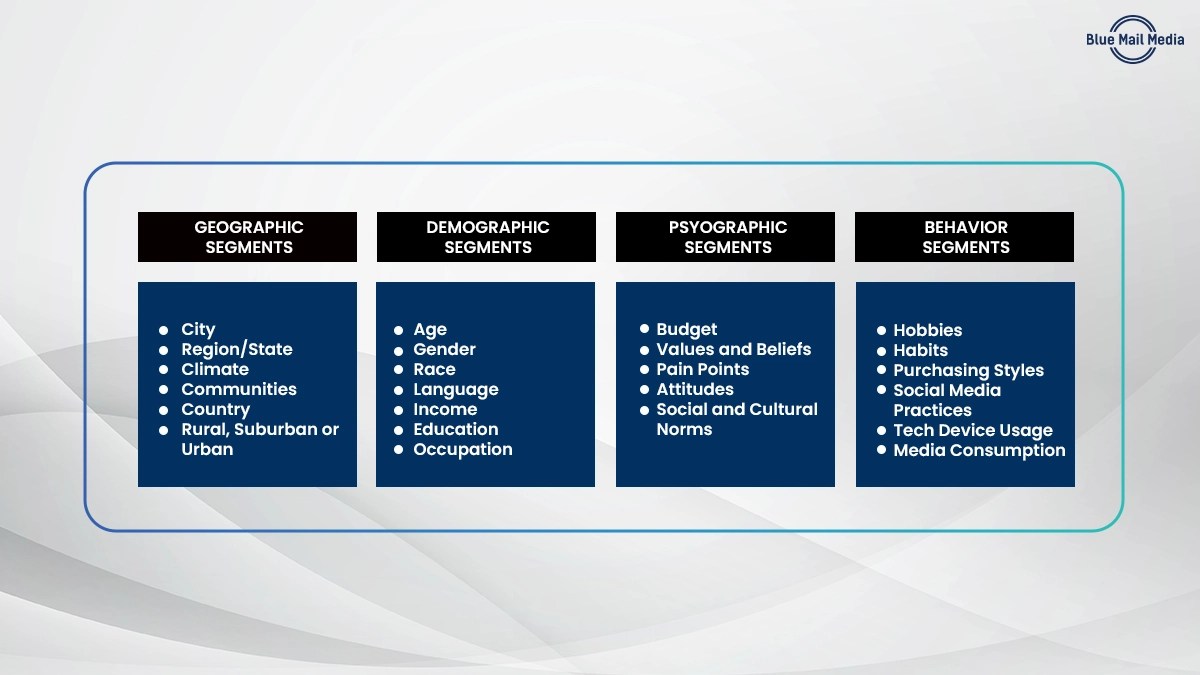 Blue Mail Media

GEOGRAPHIC SEGMENTS

- City
- Region/State
- Climate
- Communities
- Country
- Rural, Suburban or Urban

DEMOGRAPHIC SEGMENTS

- Age
- Gender
- Race
- Language
- Income
- Education
- Occupation

PSYOGRAPHIC SEGMENTS

- Budget
- Values and Beliefs
- Pain Points
- Attitudes
- Social and Cultural Norms

BEHAVIOR SEGMENTS

- Hobbies
- Habits
- Purchasing Styles
- Social Media Practices
- Tech Device Usage
- Media Consumption